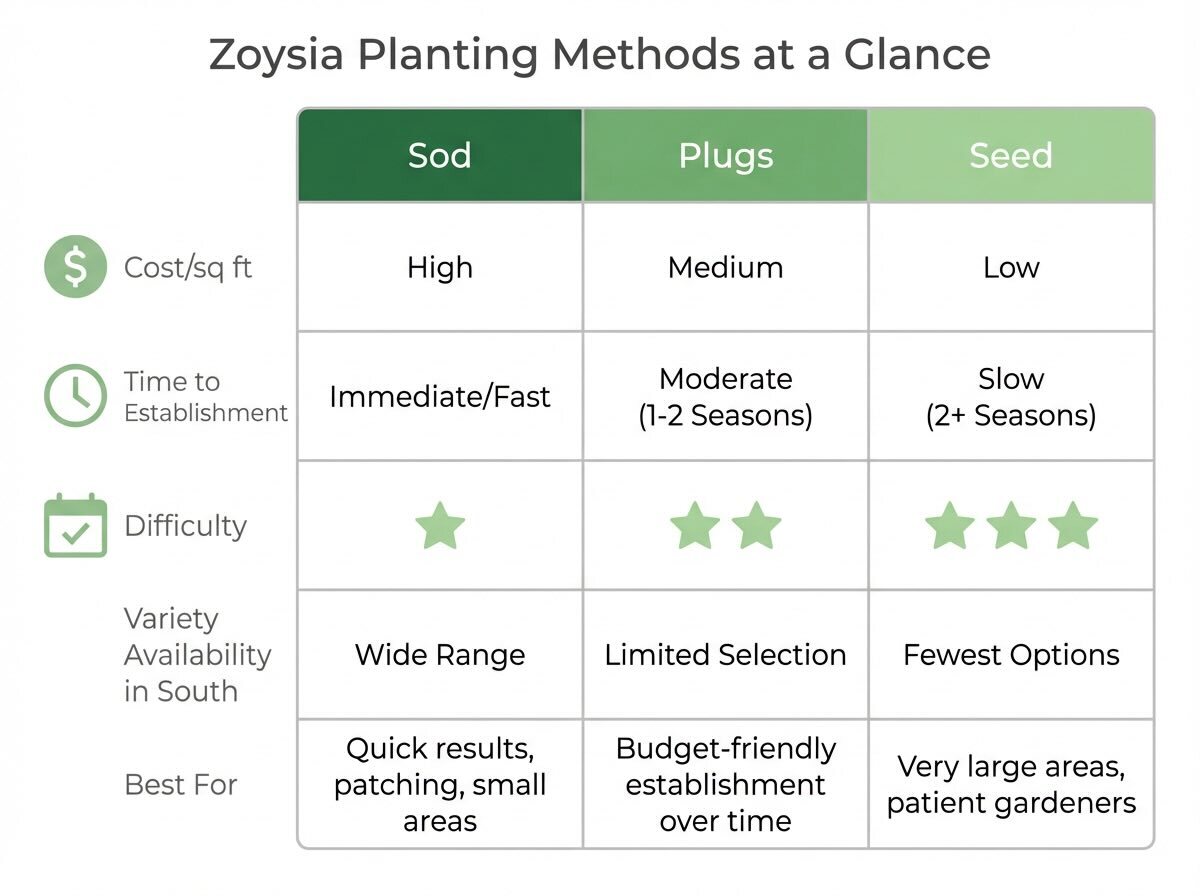 Zoysia Planting Methods at a Glance

| | Sod | Plugs | Seed |
|---|---|---|---|
| $ Cost/sq ft | High | Medium | Low |
| Time to Establishment | Immediate/Fast | Moderate (1-2 Seasons) | Slow (2+ Seasons) |
| Difficulty | ★ | ★★ | ★★★ |
| Variety Availability in South | Wide Range | Limited Selection | Fewest Options |
| Best For | Quick results, patching, small areas | Budget-friendly establishment over time | Very large areas, patient gardeners |